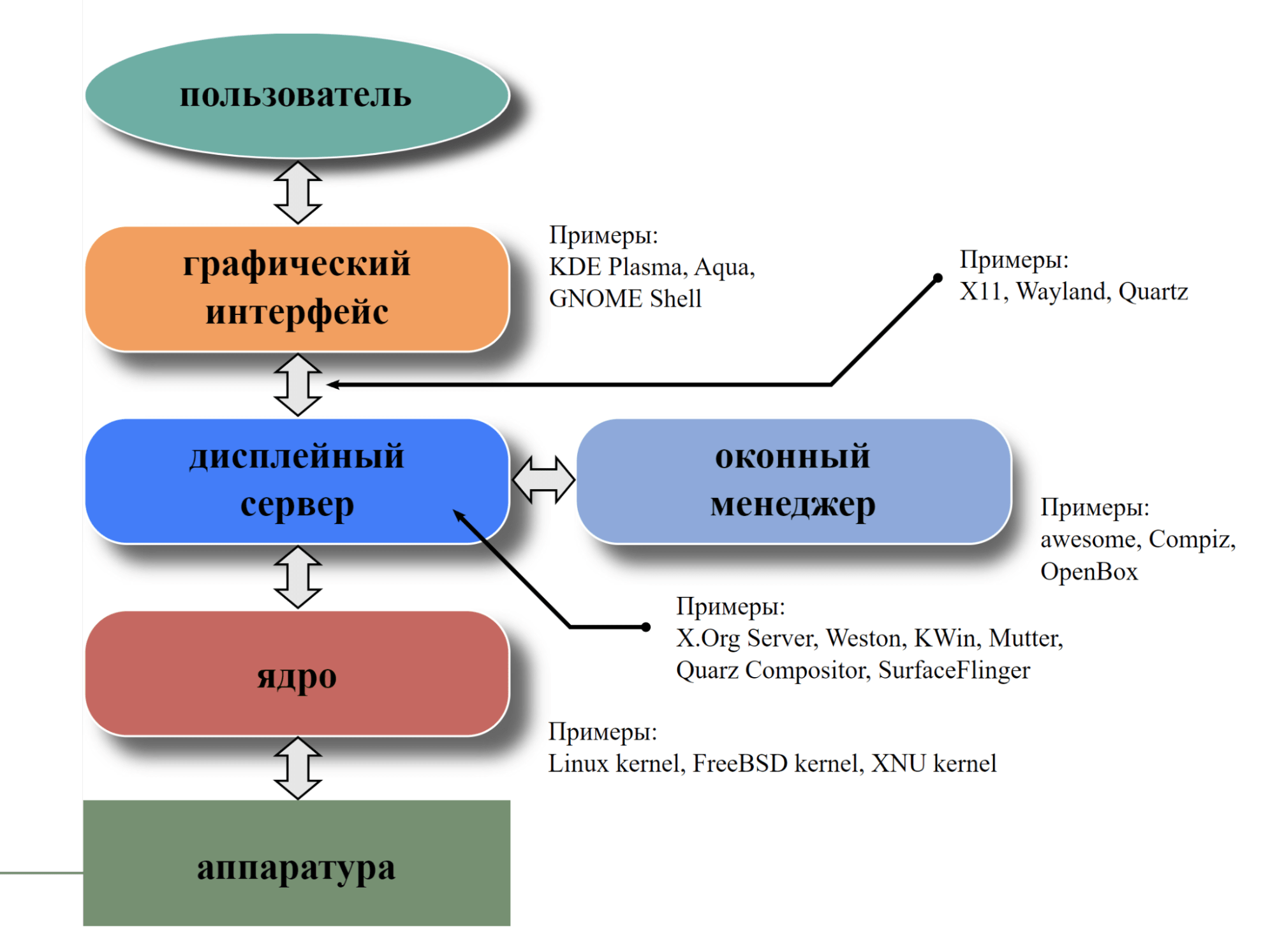 пользователь

графический интерфейс

Примеры:
KDE Plasma, Aqua, GNOME Shell

Примеры:
X11, Wayland, Quartz

дисплейный сервер

оконный менеджер

Примеры:
awesome, Compiz, OpenBox

Примеры:
X.Org Server, Weston, KWin, Mutter, Quarz Compositor, SurfaceFlinger

ядро

Примеры:
Linux kernel, FreeBSD kernel, XNU kernel

аппаратура